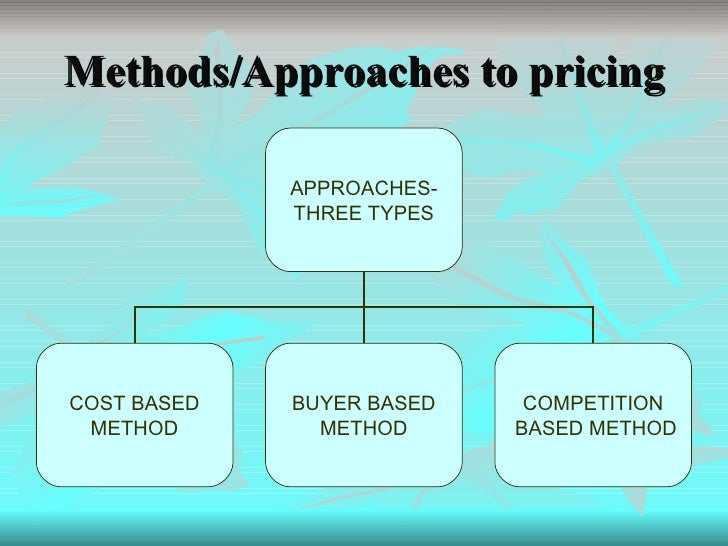 Methods/Approaches to pricing

APPROACHES-THREE TYPES

COST BASED METHOD

BUYER BASED METHOD

COMPETITION BASED METHOD